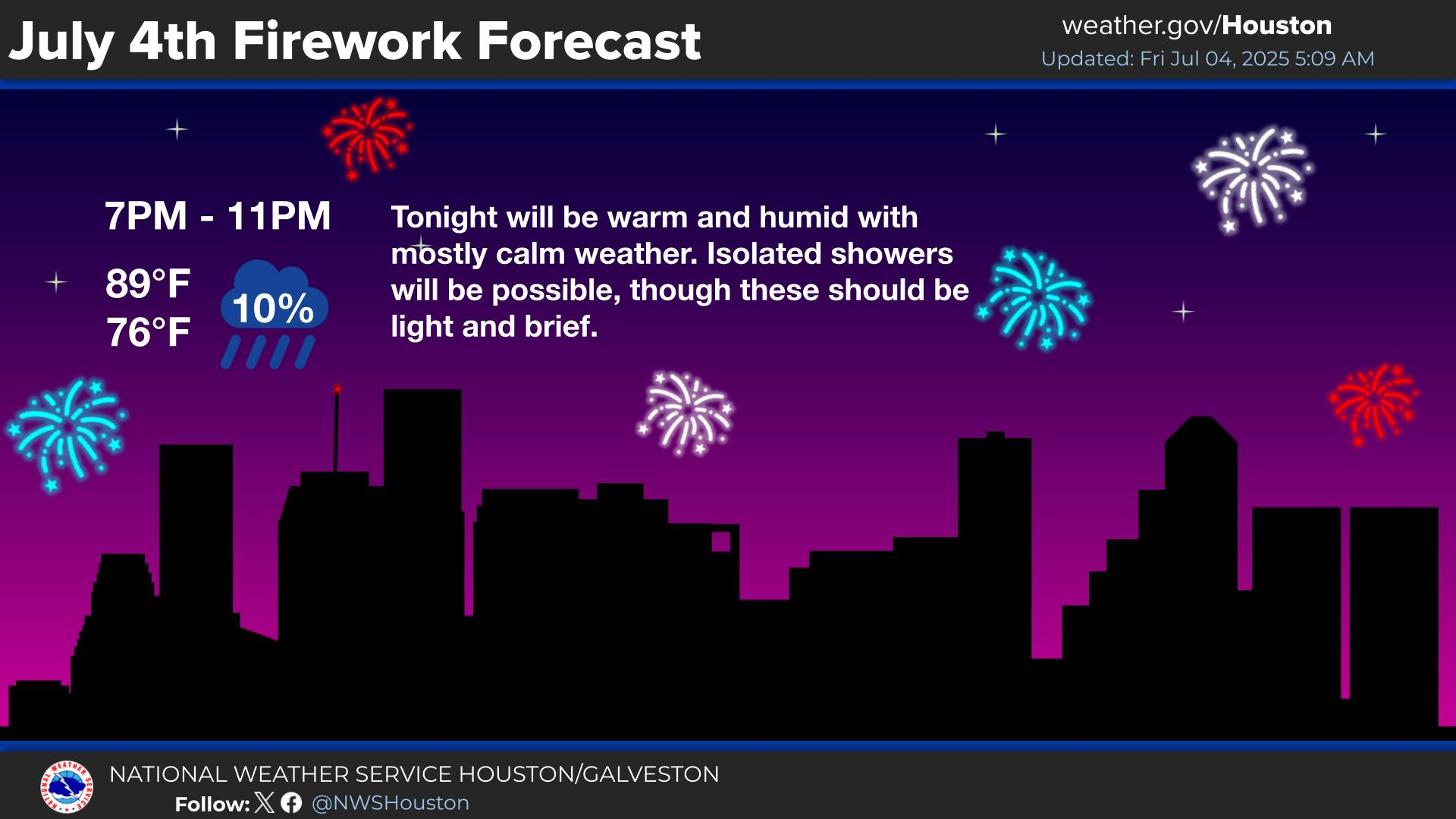 July 4th Firework Forecast

weather.gov/Houston

Updated: Fri Jul 04, 2025 5:09 AM

7PM - 11PM

89°F
76°F

10%

Tonight will be warm and humid with mostly calm weather. Isolated showers will be possible, though these should be light and brief.

NATIONAL WEATHER SERVICE

NATIONAL WEATHER SERVICE HOUSTON/GALVESTON

Follow: @NWSHouston